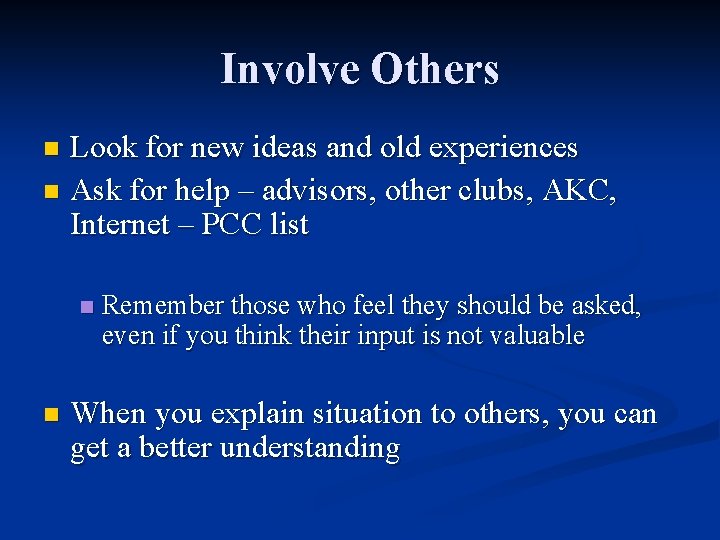 Involve Others

• Look for new ideas and old experiences
• Ask for help – advisors, other clubs, AKC, Internet – PCC list

• Remember those who feel they should be asked, even if you think their input is not valuable

• When you explain situation to others, you can get a better understanding